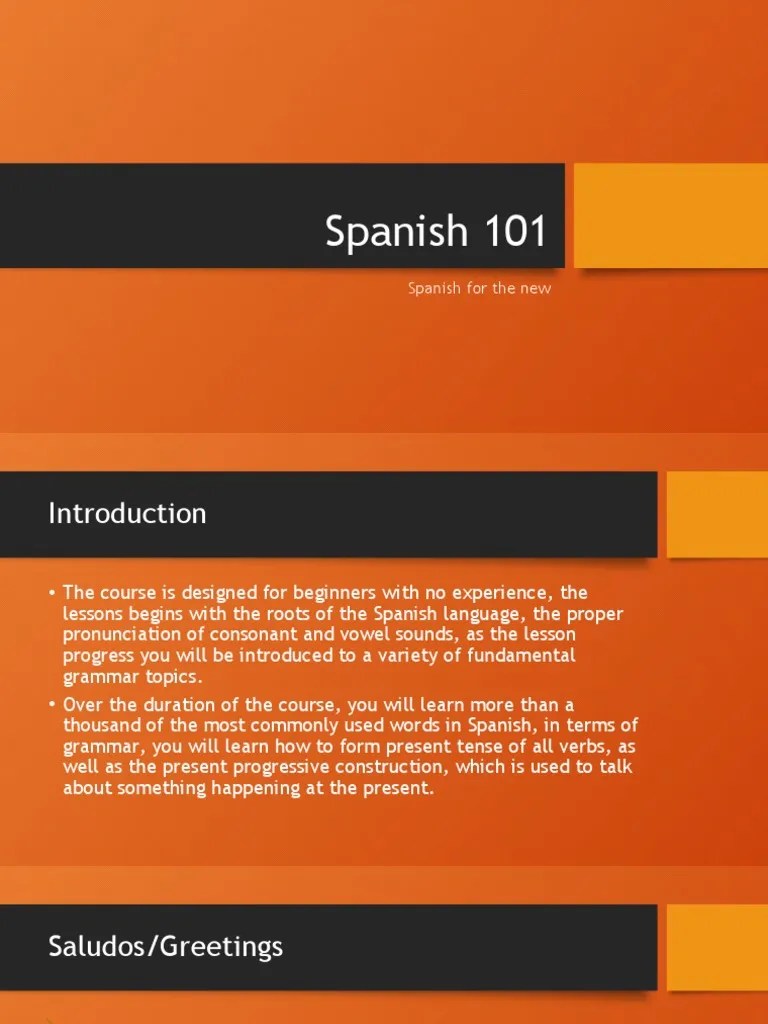 Spanish 101

Spanish for the new

Introduction

• The course is designed for beginners with no experience, the lessons begins with the roots of the Spanish language, the proper pronunciation of consonant and vowel sounds, as the lesson progress you will be introduced to a variety of fundamental grammar topics.
• Over the duration of the course, you will learn more than a thousand of the most commonly used words in Spanish, in terms of grammar, you will learn how to form present tense of all verbs, as well as the present progressive construction, which is used to talk about something happening at the present.

Saludos/Greetings